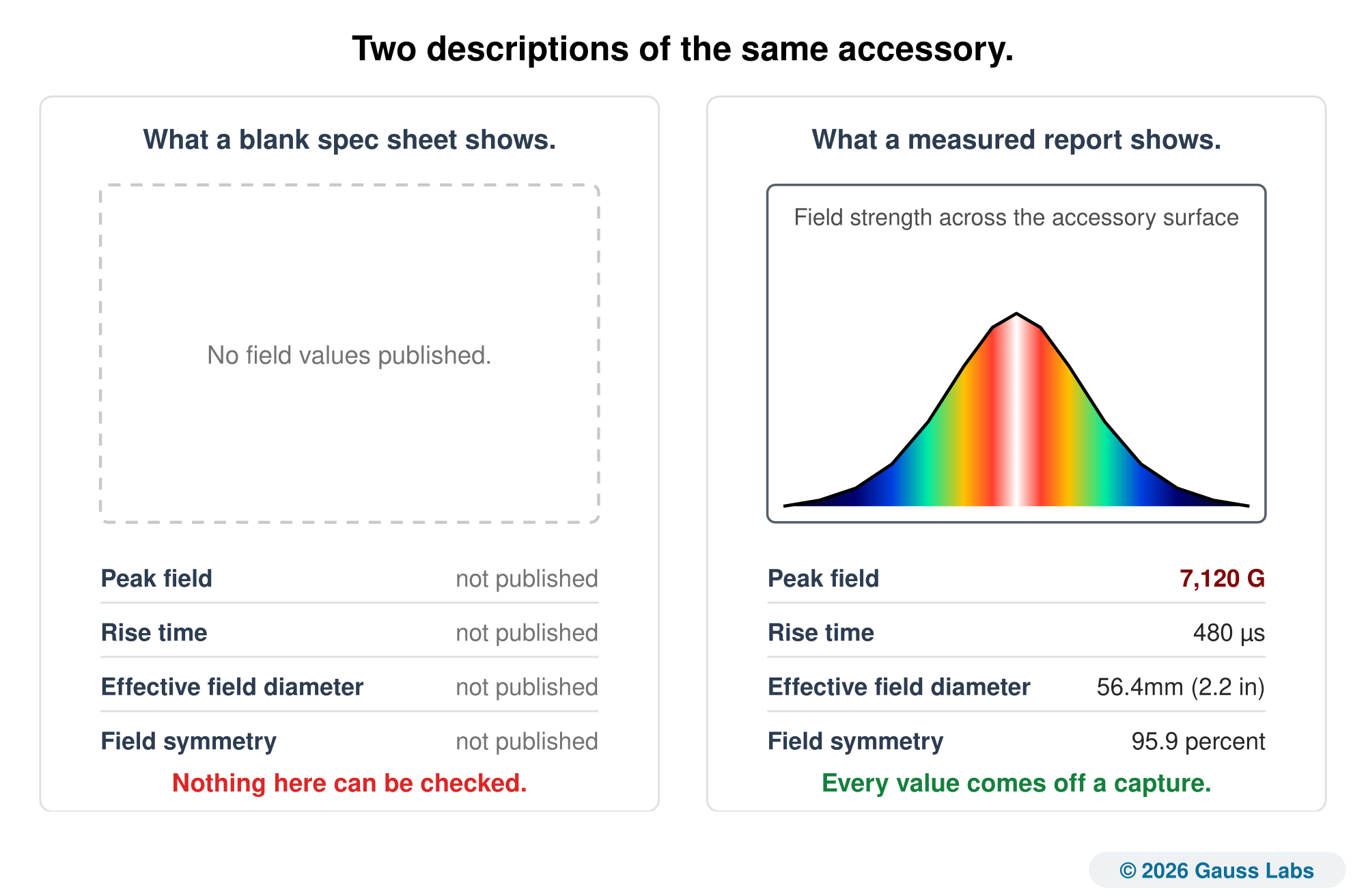 Two descriptions of the same accessory.

What a blank spec sheet shows.

No field values published.

| Peak field | not published |
|---|---|
| Rise time | not published |
| Effective field diameter | not published |
| Field symmetry | not published |

Nothing here can be checked.

What a measured report shows.

Field strength across the accessory surface

| Peak field | 7,120 G |
|---|---|
| Rise time | 480 µs |
| Effective field diameter | 56.4mm (2.2 in) |
| Field symmetry | 95.9 percent |

Every value comes off a capture.

© 2026 Gauss Labs